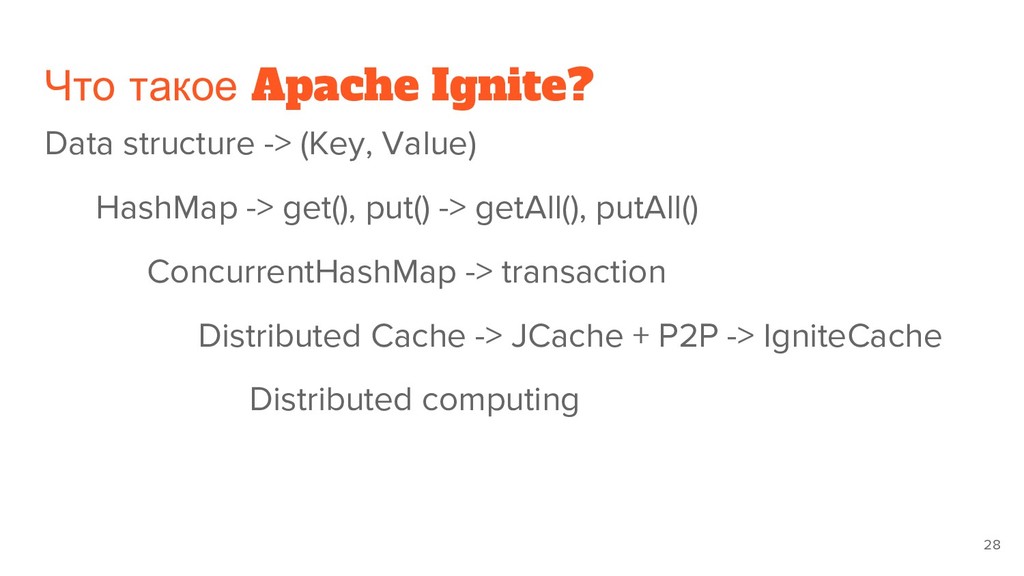 Что такое Apache Ignite?

Data structure -> (Key, Value)

HashMap -> get(), put() -> getAll(), putAll()

ConcurrentHashMap -> transaction

Distributed Cache -> JCache + P2P -> IgniteCache

Distributed computing

28